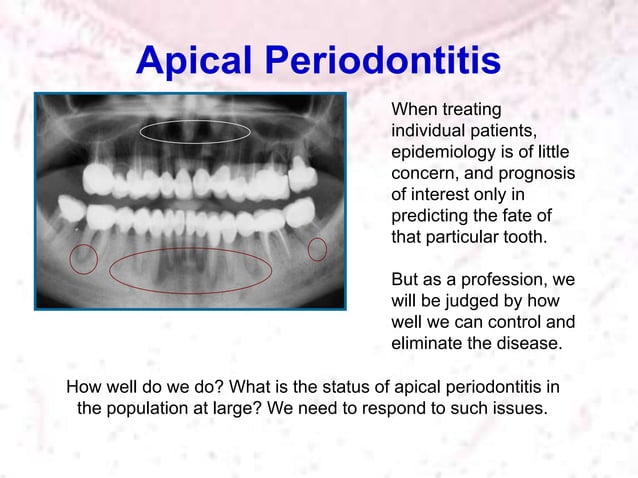 Apical Periodontitis

When treating individual patients, epidemiology is of little concern, and prognosis of interest only in predicting the fate of that particular tooth.

But as a profession, we will be judged by how well we can control and eliminate the disease.

How well do we do? What is the status of apical periodontitis in the population at large? We need to respond to such issues.